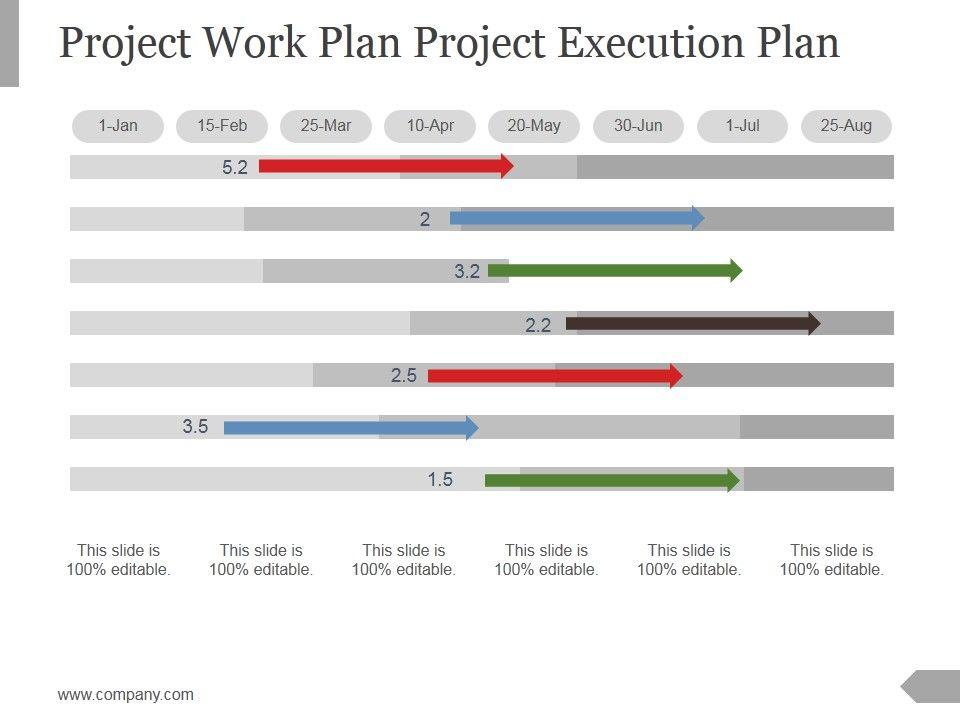 Project Work Plan Project Execution Plan

1-Jan 15-Feb 25-Mar 10-Apr 20-May 30-Jun 1-Jul 25-Aug

5.2

2

3.2

2.2

2.5

3.5

1.5

This slide is 100% editable.

This slide is 100% editable.

This slide is 100% editable.

This slide is 100% editable.

This slide is 100% editable.

This slide is 100% editable.

www.company.com